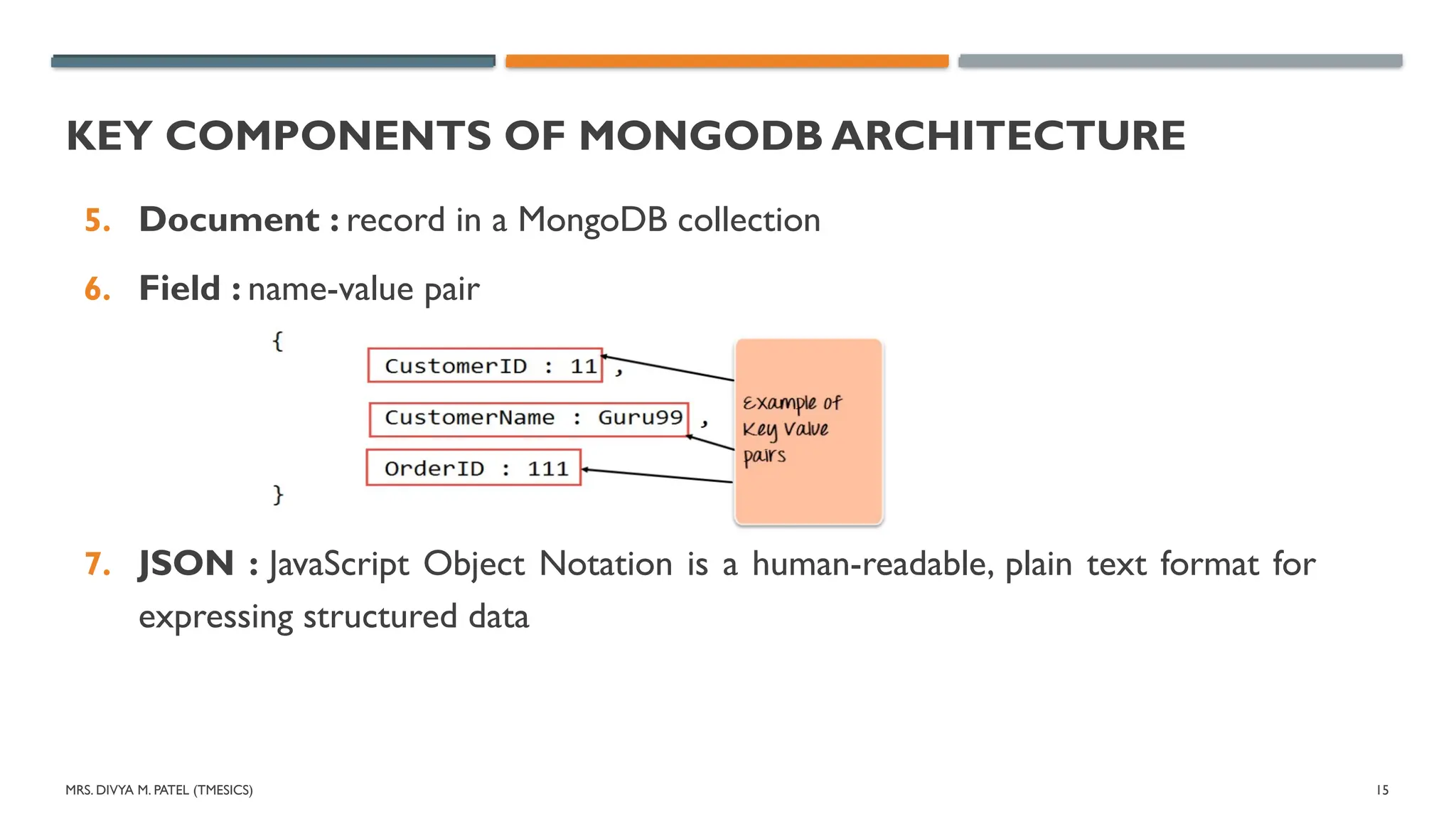 KEY COMPONENTS OF MONGODB ARCHITECTURE

5. **Document :** record in a MongoDB collection

6. **Field :** name-value pair

{
CustomerID : 11 ,
CustomerName : Guru99 ,
OrderID : 111
}

Example of Key Value pairs

7. **JSON :** JavaScript Object Notation is a human-readable, plain text format for expressing structured data

MRS. DIVYA M. PATEL (TMESICS)

15